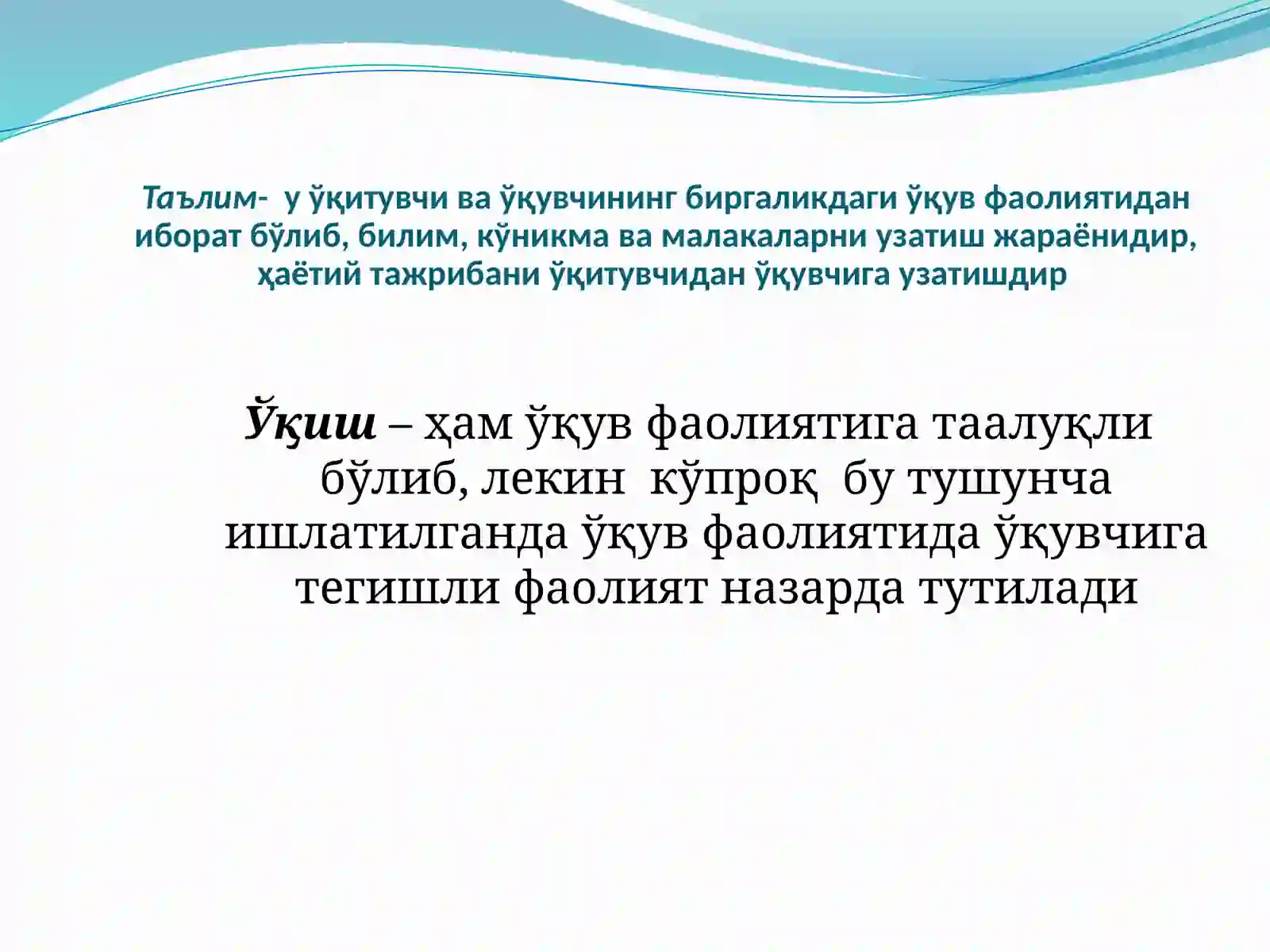 Таълим- у ўқитувчи ва ўқувчининг биргаликдаги ўқув фаолиятидан иборат бўлиб, билим, кўникма ва малакаларни узатиш жараёнидир, ҳаётий тажрибани ўқитувчидан ўқувчига узатишдир

Ўқиш – ҳам ўқув фаолиятига таалуқли бўлиб, лекин кўпроқ бу тушунча ишлатилганда ўқув фаолиятида ўқувчига тегишли фаолият назарда тутилади